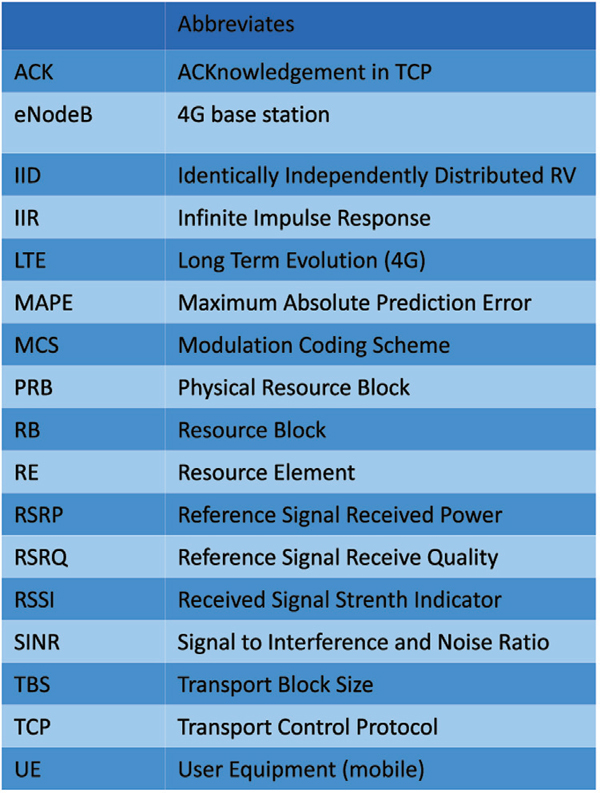 | | Abbreviates |
|---|---|
| ACK | ACKnowledgement in TCP |
| eNodeB | 4G base station |
| IID | Identically Independently Distributed RV |
| IIR | Infinite Impulse Response |
| LTE | Long Term Evolution (4G) |
| MAPE | Maximum Absolute Prediction Error |
| MCS | Modulation Coding Scheme |
| PRB | Physical Resource Block |
| RB | Resource Block |
| RE | Resource Element |
| RSRP | Reference Signal Received Power |
| RSRQ | Reference Signal Receive Quality |
| RSSI | Received Signal Strenth Indicator |
| SINR | Signal to Interference and Noise Ratio |
| TBS | Transport Block Size |
| TCP | Transport Control Protocol |
| UE | User Equipment (mobile) |